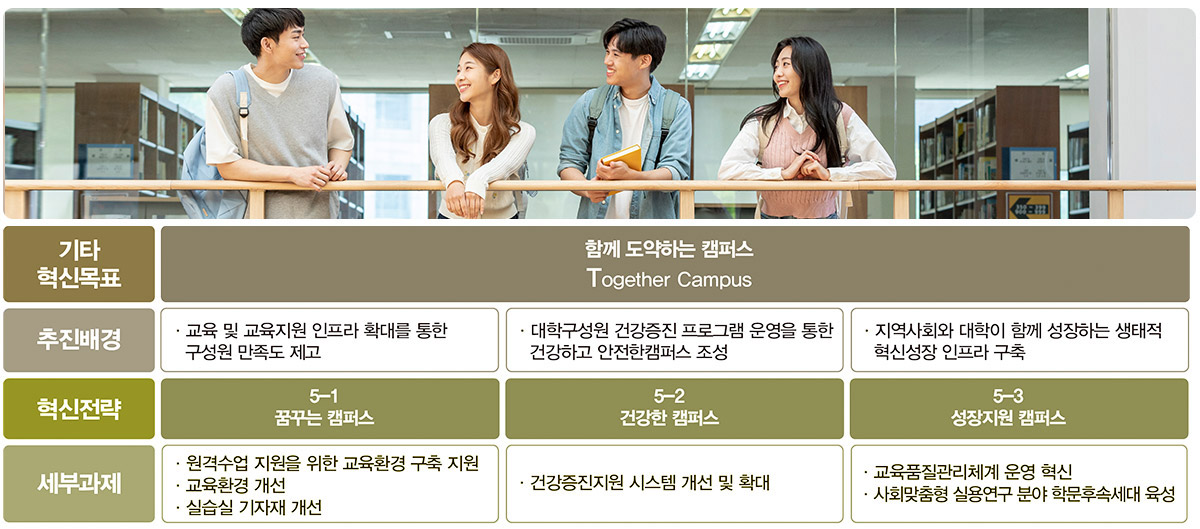 | 기타 혁신목표 | 함께 도약하는 캠퍼스 Together Campus | | |
|---|---|---|---|
| 추진배경 | · 교육 및 교육지원 인프라 확대를 통한 구성원 만족도 제고 | · 대학구성원 건강증진 프로그램 운영을 통한 건강하고 안전한캠퍼스 조성 | · 지역사회와 대학이 함께 성장하는 생태적 혁신성장 인프라 구축 |
| 혁신전략 | 5-1 꿈꾸는 캠퍼스 | 5-2 건강한 캠퍼스 | 5-3 성장지원 캠퍼스 |
| 세부과제 | · 원격수업 지원을 위한 교육환경 구축 지원 · 교육환경 개선 · 실습실 기자재 개선 | · 건강증진지원 시스템 개선 및 확대 | · 교육품질관리체계 운영 혁신 · 사회맞춤형 실용연구 분야 학문후속세대 육성 |